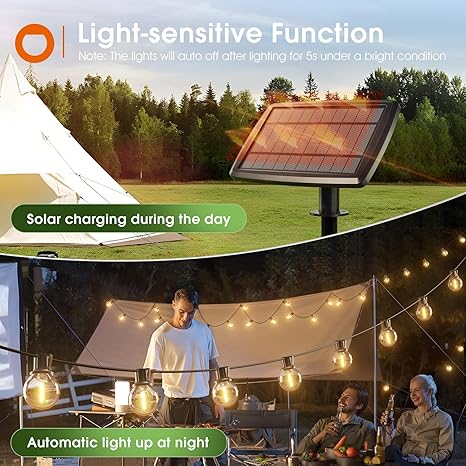 Light-sensitive Function
Note: The lights will auto off after lighting for 5s under a bright condition

Solar charging during the day

Automatic light up at night